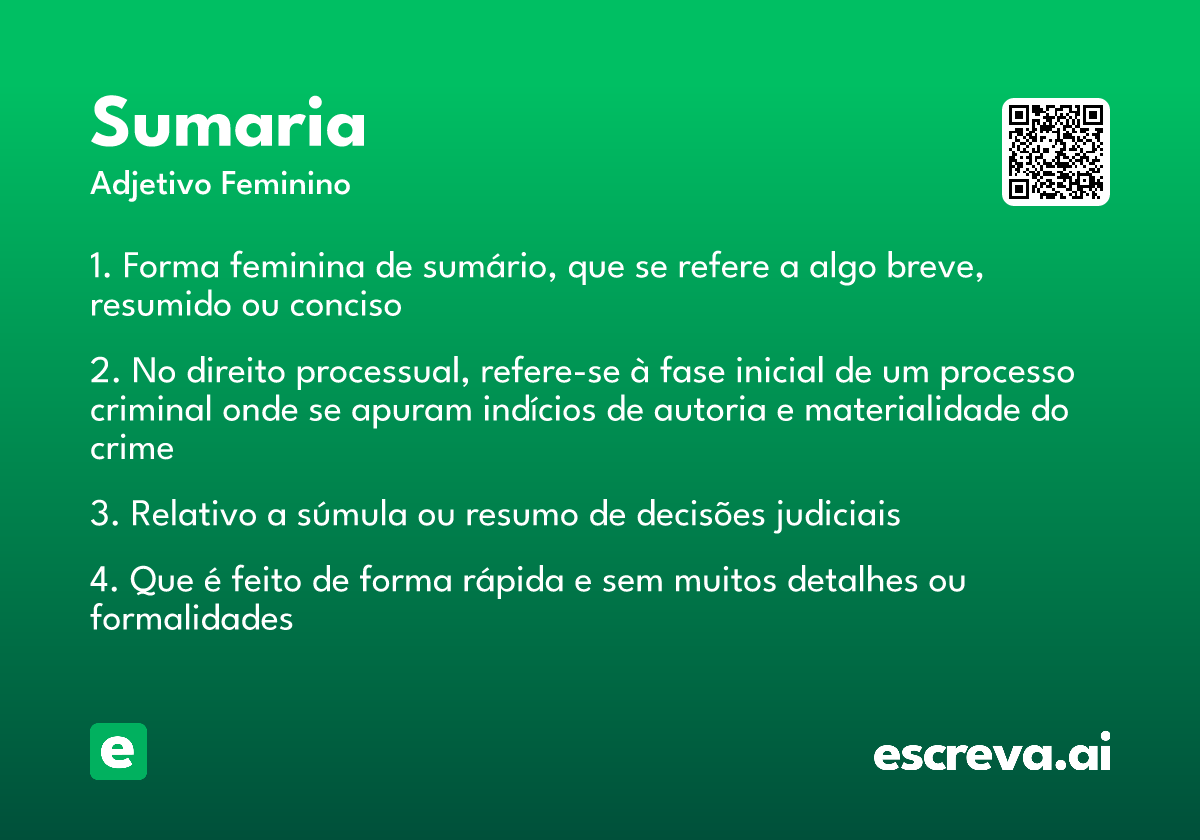 Sumaria
Adjetivo Feminino

1. Forma feminina de sumário, que se refere a algo breve, resumido ou conciso

2. No direito processual, refere-se à fase inicial de um processo criminal onde se apuram indícios de autoria e materialidade do crime

3. Relativo a súmula ou resumo de decisões judiciais

4. Que é feito de forma rápida e sem muitos detalhes ou formalidades

e

escreva.ai